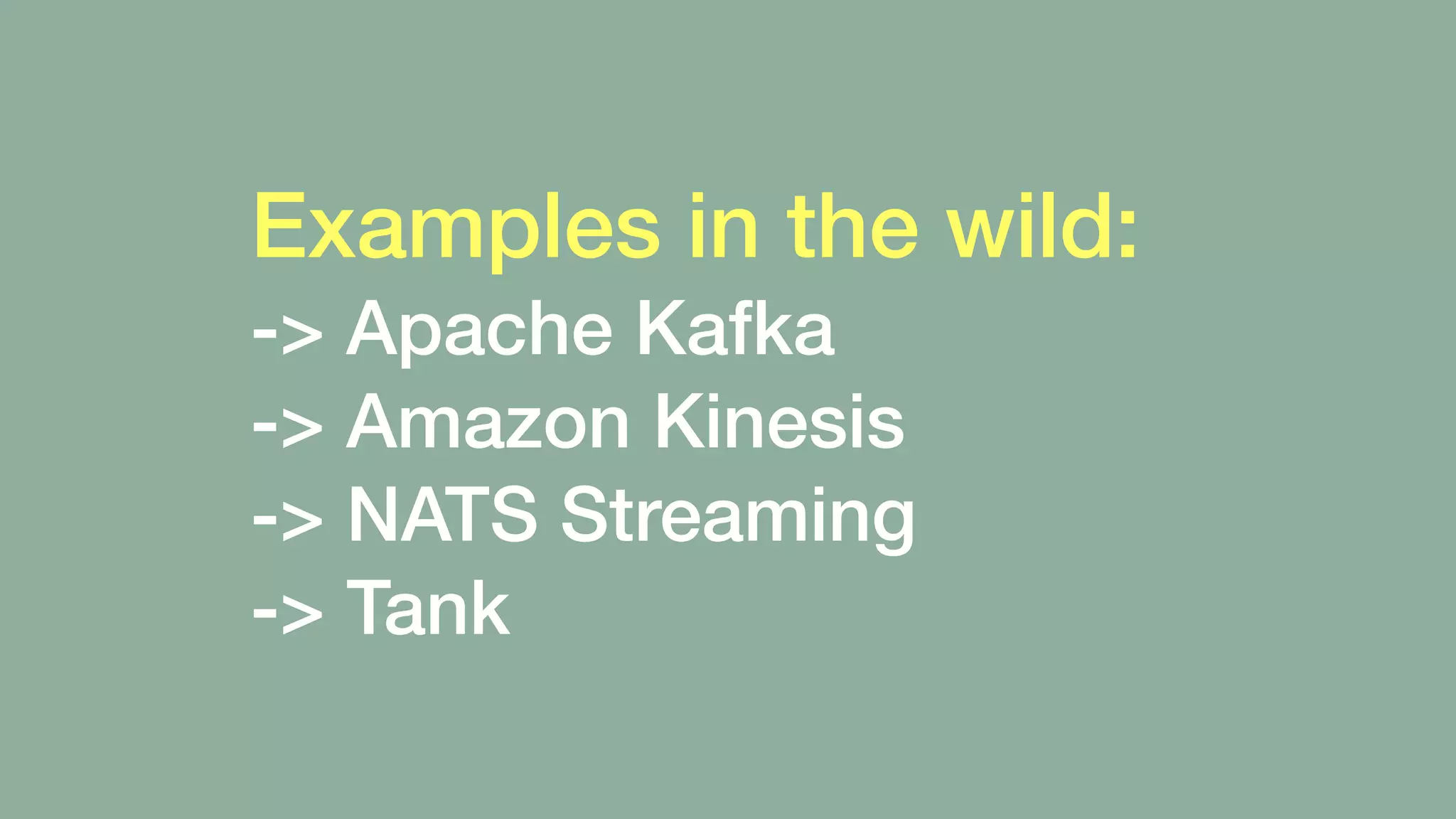 Examples in the wild:
-> Apache Kafka
-> Amazon Kinesis
-> NATS Streaming
-> Tank